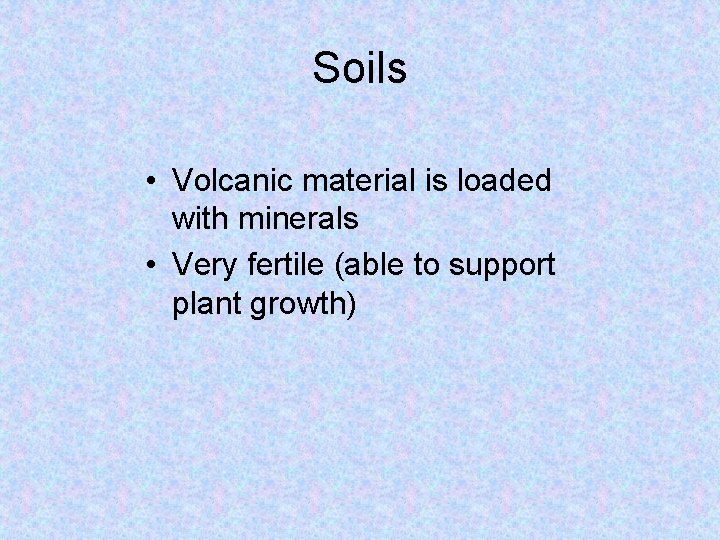 Soils

• Volcanic material is loaded with minerals
• Very fertile (able to support plant growth)